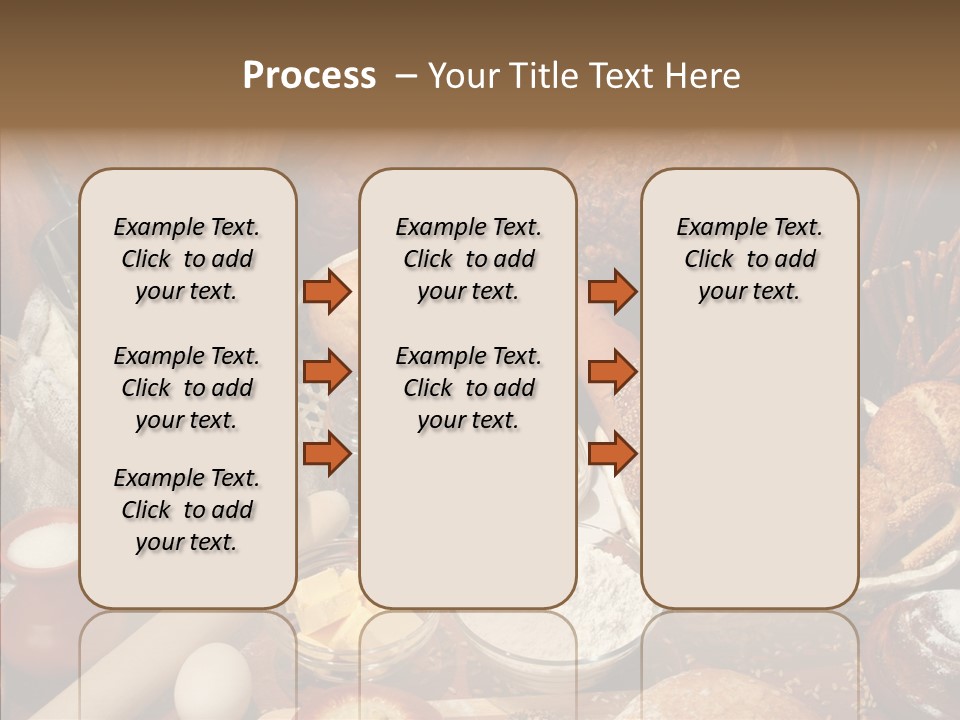 Process – Your Title Text Here

Example Text. Click to add your text.

Example Text. Click to add your text.

Example Text. Click to add your text.

Example Text. Click to add your text.

Example Text. Click to add your text.

Example Text. Click to add your text.